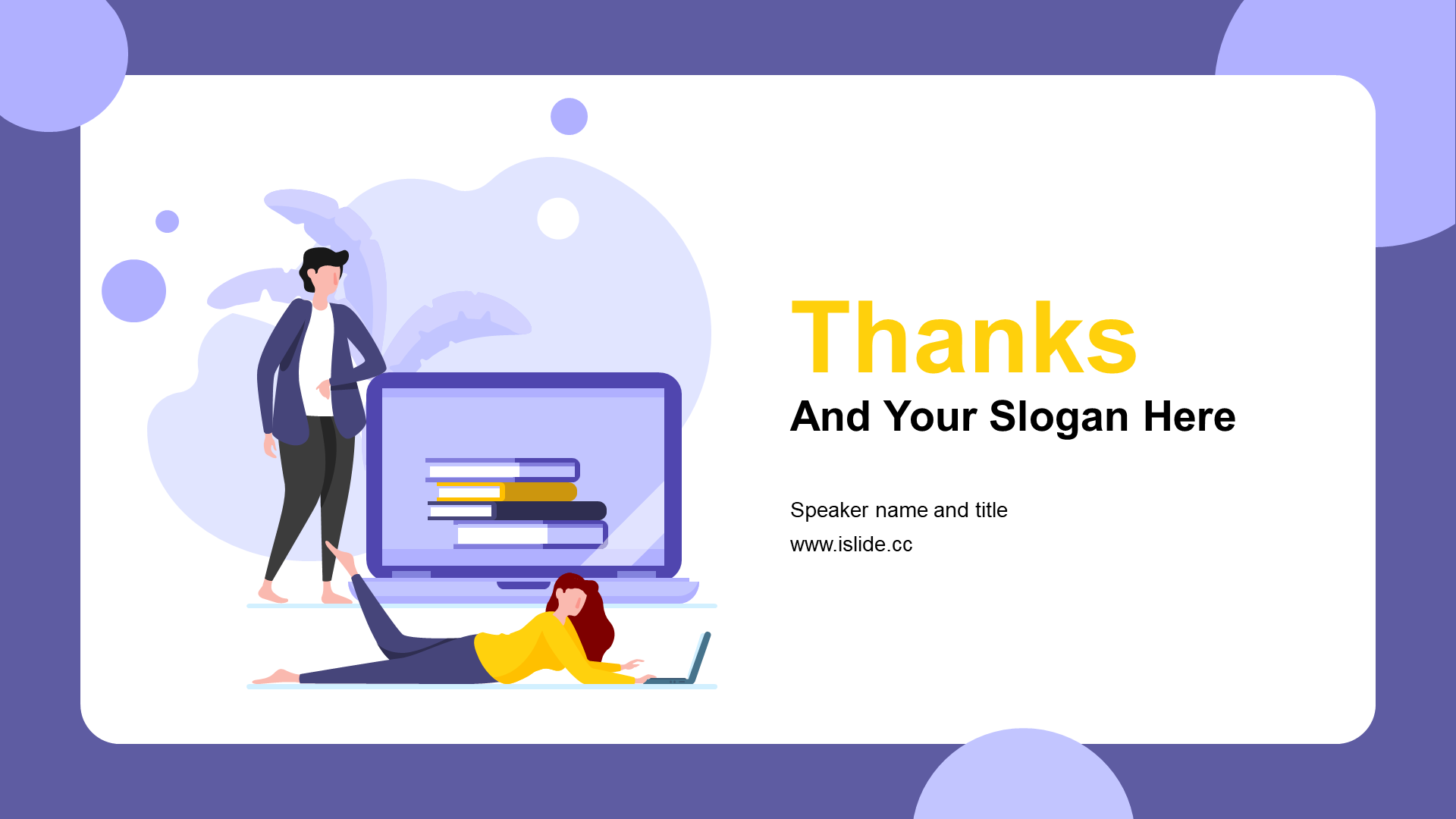 Thanks
And Your Slogan Here

Speaker name and title
www.islide.cc